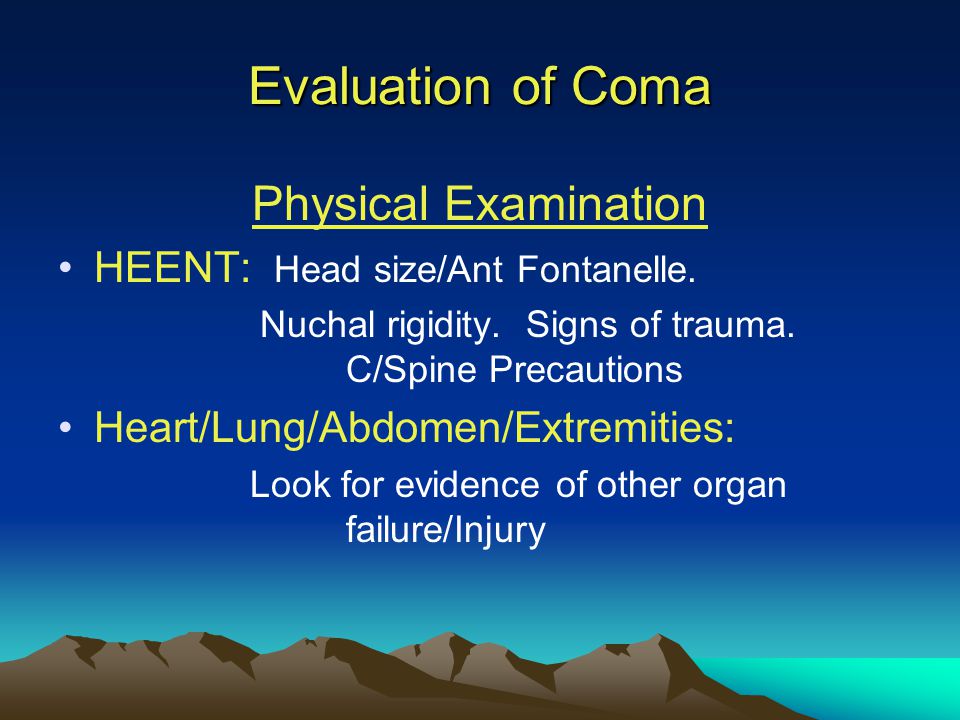 Evaluation of Coma

Physical Examination

• HEENT: Head size/Ant Fontanelle.
Nuchal rigidity. Signs of trauma.
C/Spine Precautions

• Heart/Lung/Abdomen/Extremities:
Look for evidence of other organ failure/Injury